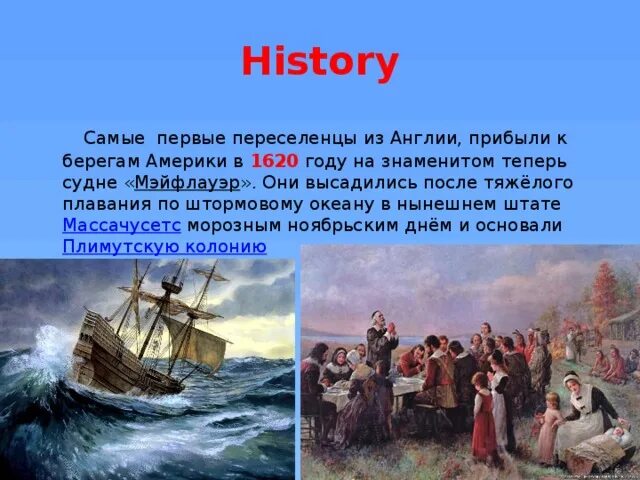 History

Самые первые переселенцы из Англии, прибыли к берегам Америки в 1620 году на знаменитом теперь судне «Мэйфлауэр». Они высадились после тяжёлого плавания по штормовому океану в нынешнем штате Массачусетс морозным ноябрьским днём и основали Плимутскую колонию